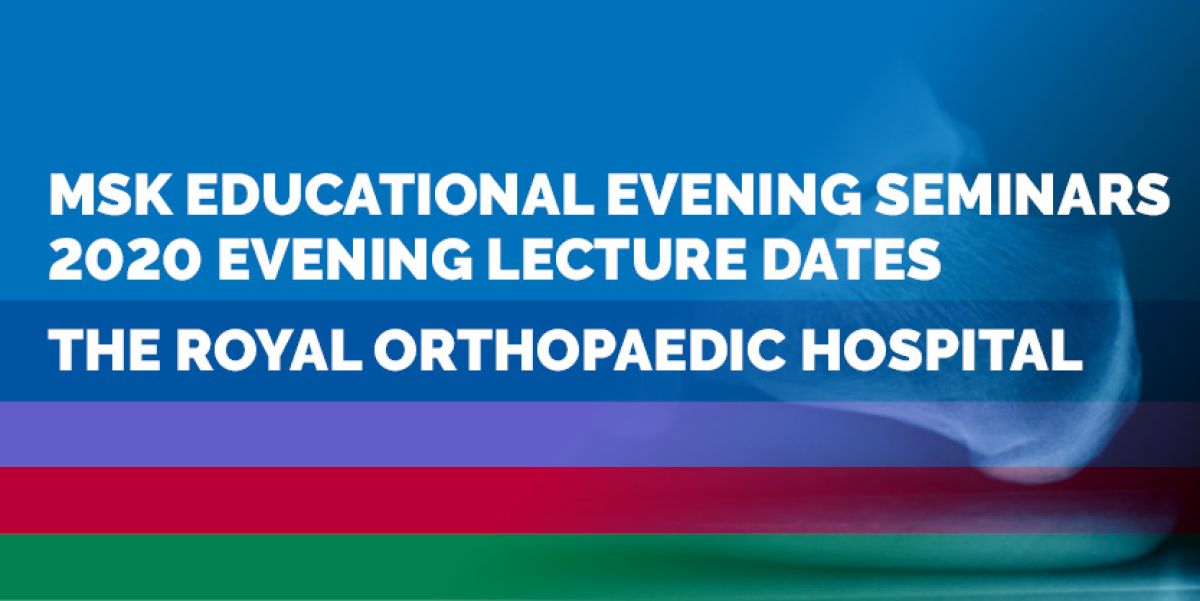 MSK EDUCATIONAL EVENING SEMINARS
2020 EVENING LECTURE DATES

THE ROYAL ORTHOPAEDIC HOSPITAL